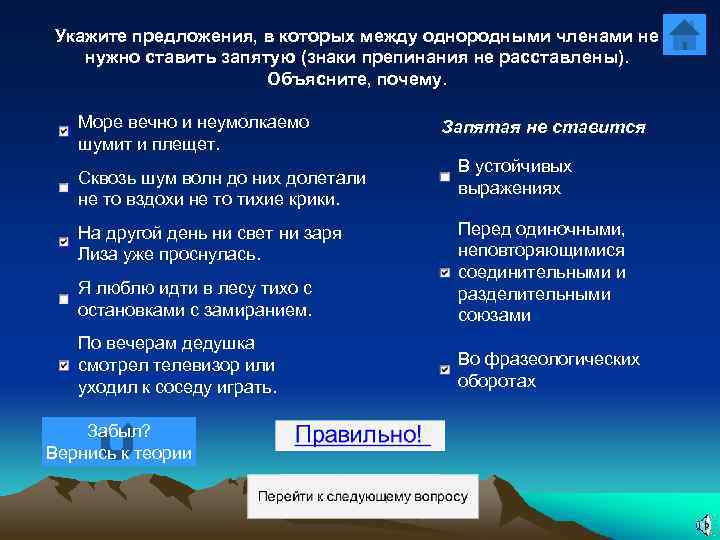 Укажите предложения, в которых между однородными членами не нужно ставить запятую (знаки препинания не расставлены). Объясните, почему.

Море вечно и неумолкаемо шумит и плещет.

Сквозь шум волн до них долетали не то вздохи не то тихие крики.

На другой день ни свет ни заря Лиза уже проснулась.

Я люблю идти в лесу тихо с остановками с замиранием.

По вечерам дедушка смотрел телевизор или уходил к соседу играть.

Запятая не ставится

В устойчивых выражениях

Перед одиночными, неповторяющимися соединительными и разделительными союзами

Во фразеологических оборотах

Забыл? Вернись к теории

Правильно!

Перейти к следующему вопросу